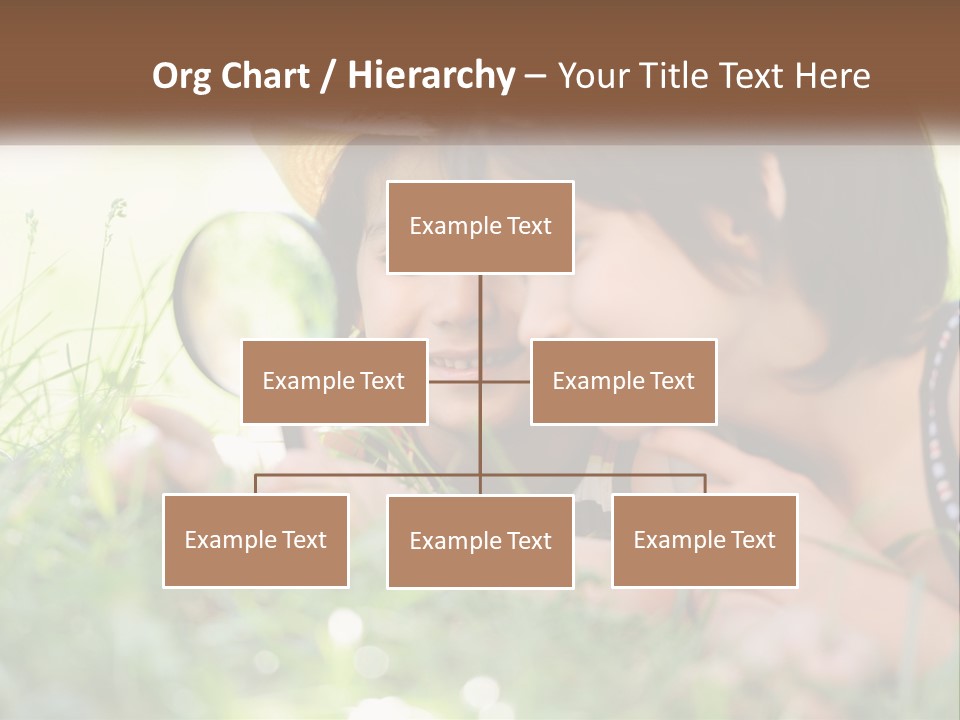 Org Chart / Hierarchy – Your Title Text Here

Example Text

Example Text

Example Text

Example Text

Example Text

Example Text